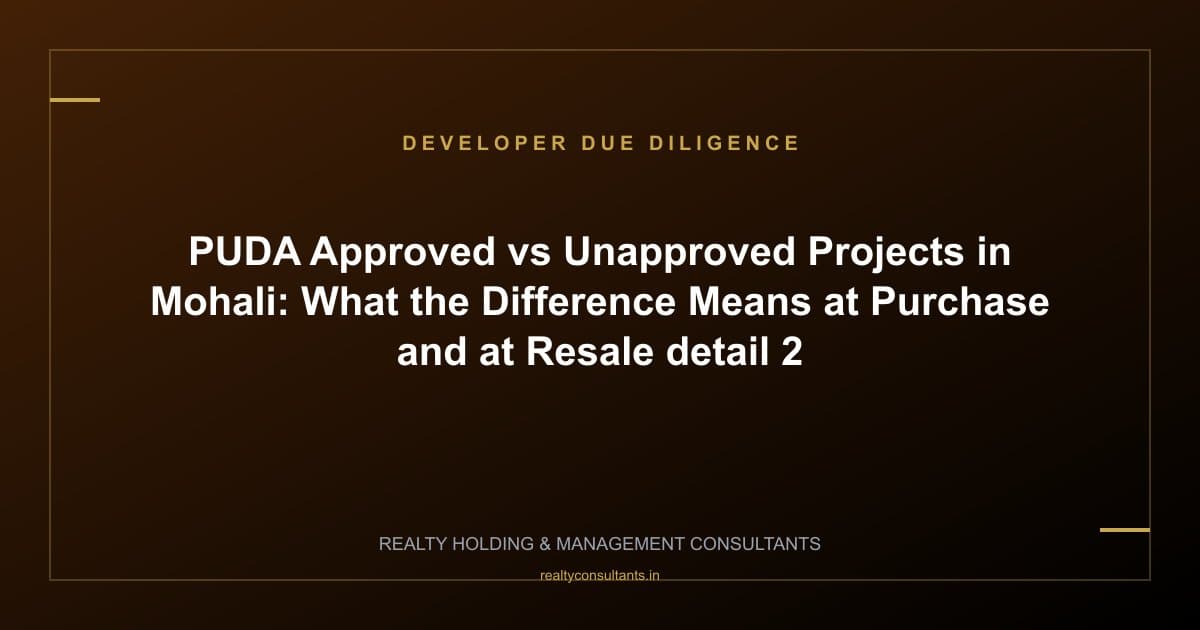 DEVELOPER DUE DILIGENCE

PUDA Approved vs Unapproved Projects in Mohali: What the Difference Means at Purchase and at Resale detail 2

REALTY HOLDING & MANAGEMENT CONSULTANTS

realtyconsultants.in